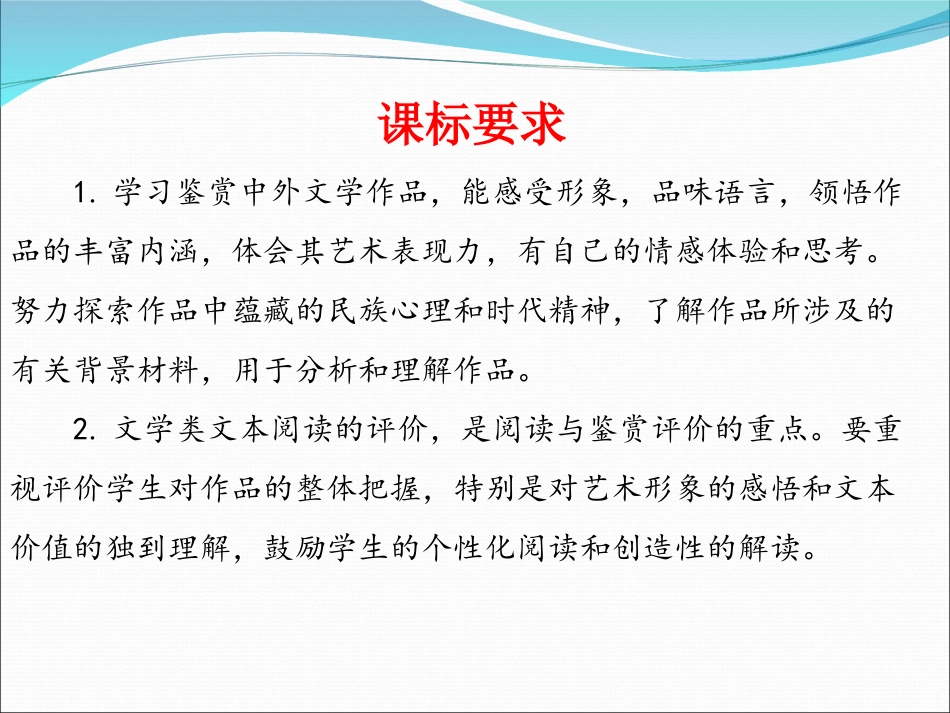 课标要求

1. 学习鉴赏中外文学作品，能感受形象，品味语言，领悟作品的丰富内涵，体会其艺术表现力，有自己的情感体验和思考。努力探索作品中蕴藏的民族心理和时代精神，了解作品所涉及的有关背景材料，用于分析和理解作品。

2. 文学类文本阅读的评价，是阅读与鉴赏评价的重点。要重视评价学生对作品的整体把握，特别是对艺术形象的感悟和文本价值的独到理解，鼓励学生的个性化阅读和创造性的解读。